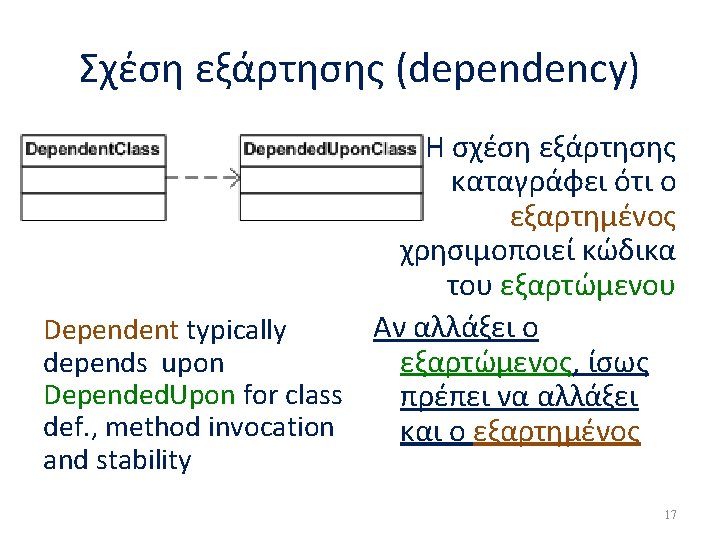 Σχέση εξάρτησης (dependency)

DependentClass

DependedUponClass

Η σχέση εξάρτησης καταγράφει ότι ο εξαρτημένος χρησιμοποιεί κώδικα του εξαρτώμενου

Dependent typically depends upon DependedUpon for class def., method invocation and stability

Αν αλλάξει ο εξαρτώμενος, ίσως πρέπει να αλλάξει και ο εξαρτημένος

17